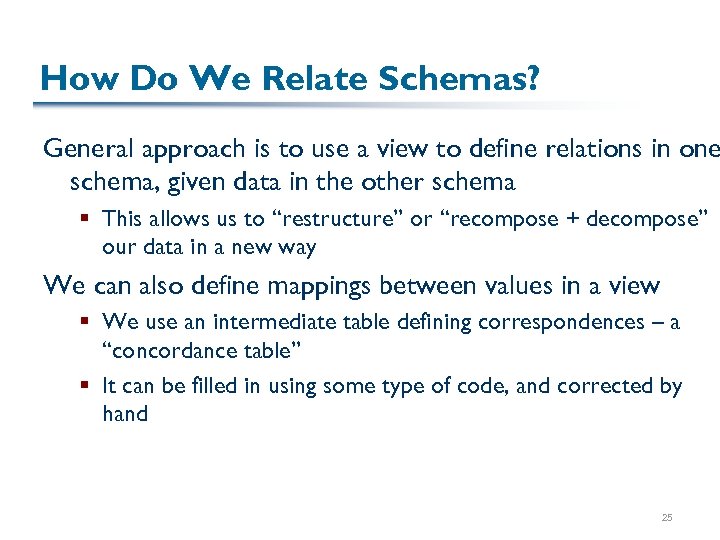 How Do We Relate Schemas?

General approach is to use a view to define relations in one schema, given data in the other schema

▪ This allows us to “restructure” or “recompose + decompose” our data in a new way

We can also define mappings between values in a view

▪ We use an intermediate table defining correspondences – a “concordance table”

▪ It can be filled in using some type of code, and corrected by hand

25